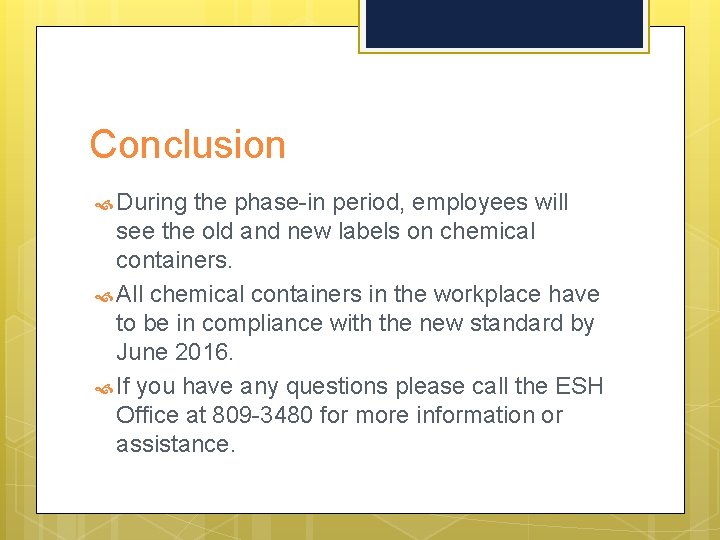 Conclusion

During the phase-in period, employees will see the old and new labels on chemical containers.

All chemical containers in the workplace have to be in compliance with the new standard by June 2016.

If you have any questions please call the ESH Office at 809-3480 for more information or assistance.